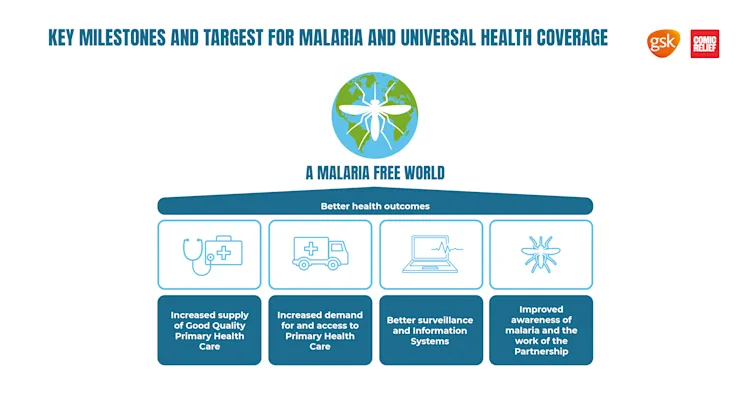 KEY MILESTONES AND TARGEST FOR MALARIA AND UNIVERSAL HEALTH COVERAGE

gsk

COMIC RELIEF

A MALARIA FREE WORLD

Better health outcomes

Increased supply of Good Quality Primary Health Care

Increased demand for and access to Primary Health Care

Better surveillance and Information Systems

Improved awareness of malaria and the work of the Partnership